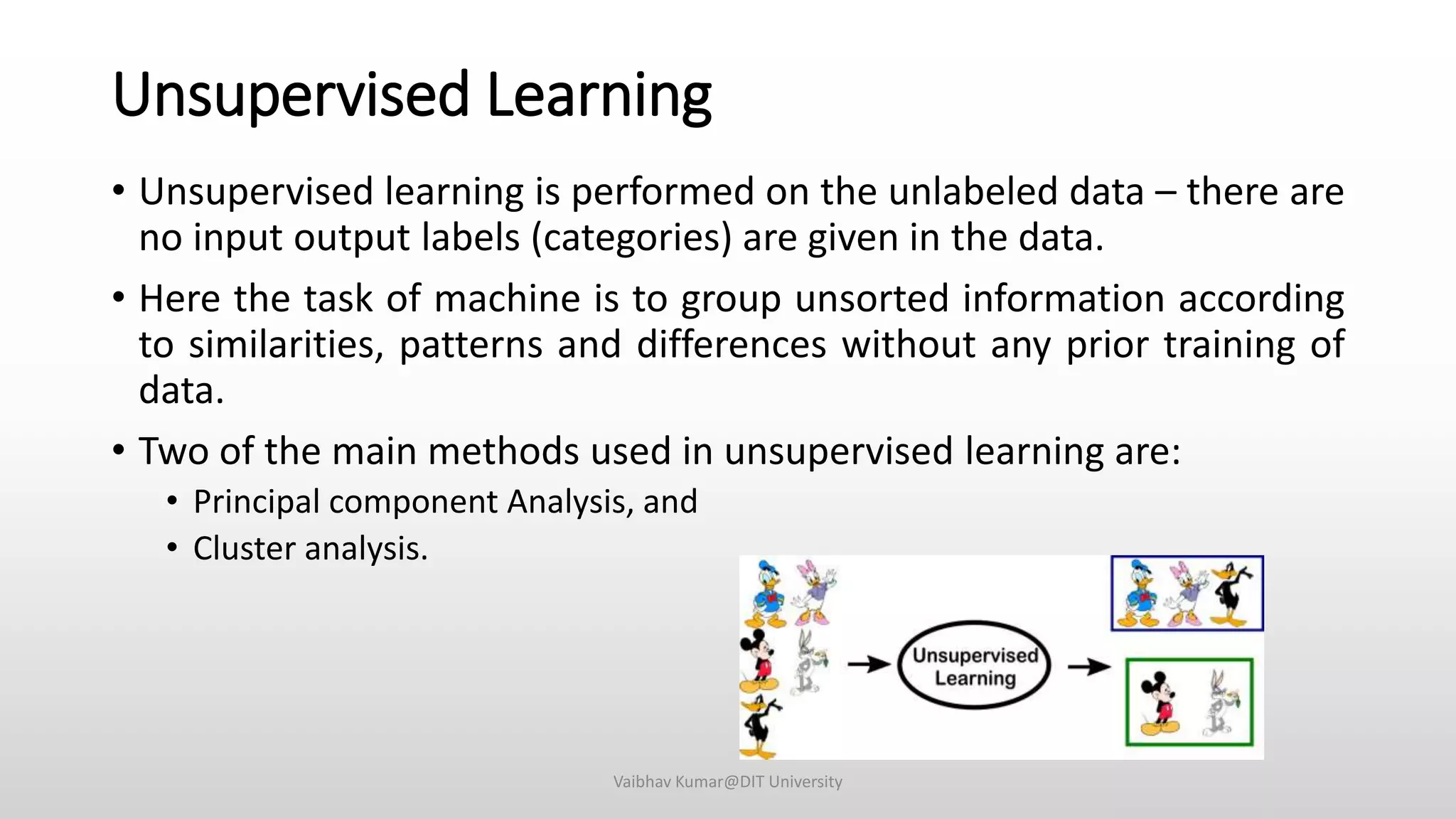 Unsupervised Learning

• Unsupervised learning is performed on the unlabeled data – there are no input output labels (categories) are given in the data.

• Here the task of machine is to group unsorted information according to similarities, patterns and differences without any prior training of data.

• Two of the main methods used in unsupervised learning are:
  • Principal component Analysis, and
  • Cluster analysis.

Unsupervised Learning

Vaibhav Kumar@DIT University